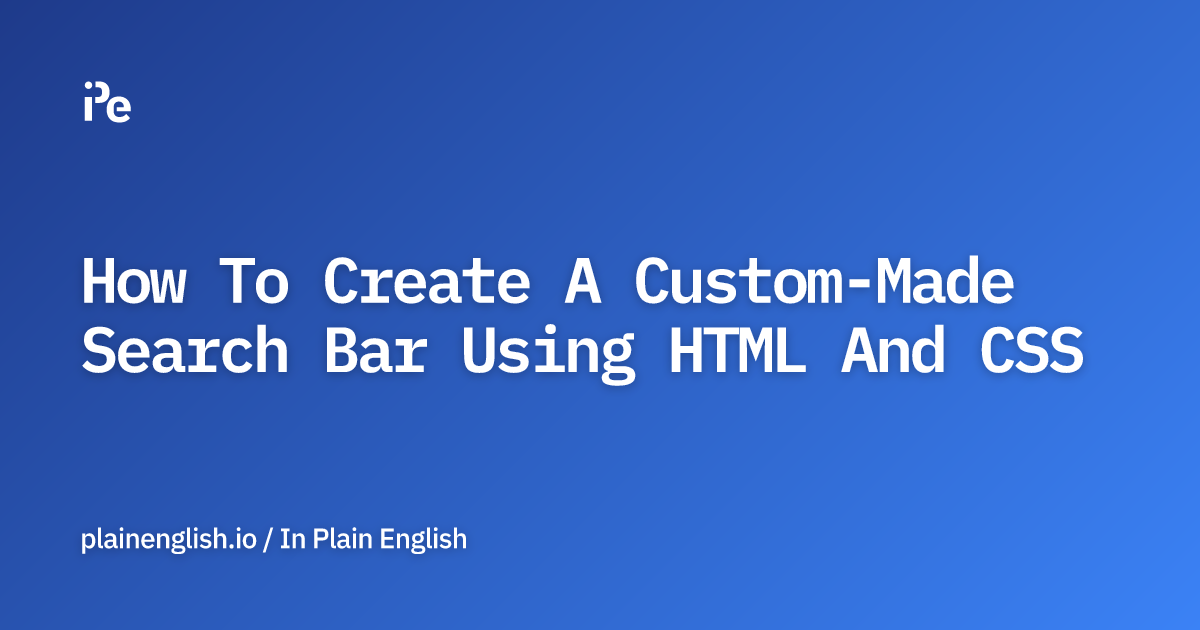 iPe

How To Create A Custom-Made Search Bar Using HTML And CSS

plainenglish.io / In Plain English